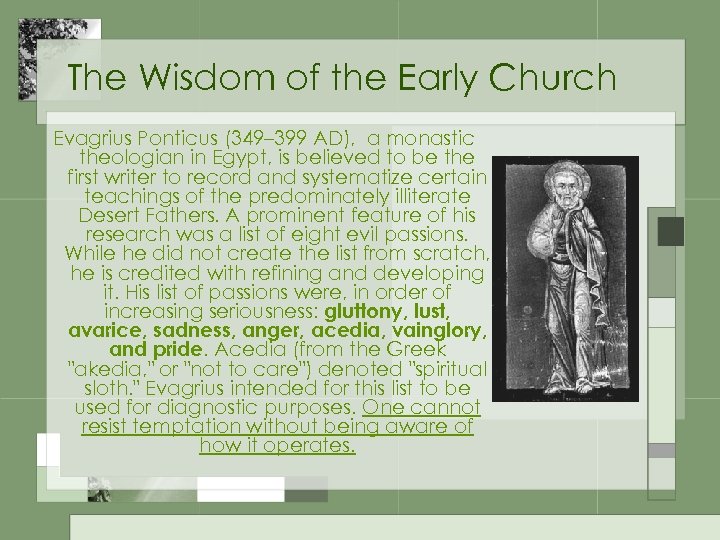 The Wisdom of the Early Church

Evagrius Ponticus (349–399 AD), a monastic theologian in Egypt, is believed to be the first writer to record and systematize certain teachings of the predominately illiterate Desert Fathers. A prominent feature of his research was a list of eight evil passions. While he did not create the list from scratch, he is credited with refining and developing it. His list of passions were, in order of increasing seriousness: gluttony, lust, avarice, sadness, anger, acedia, vainglory, and pride. Acedia (from the Greek "akedia," or "not to care") denoted "spiritual sloth." Evagrius intended for this list to be used for diagnostic purposes. One cannot resist temptation without being aware of how it operates.